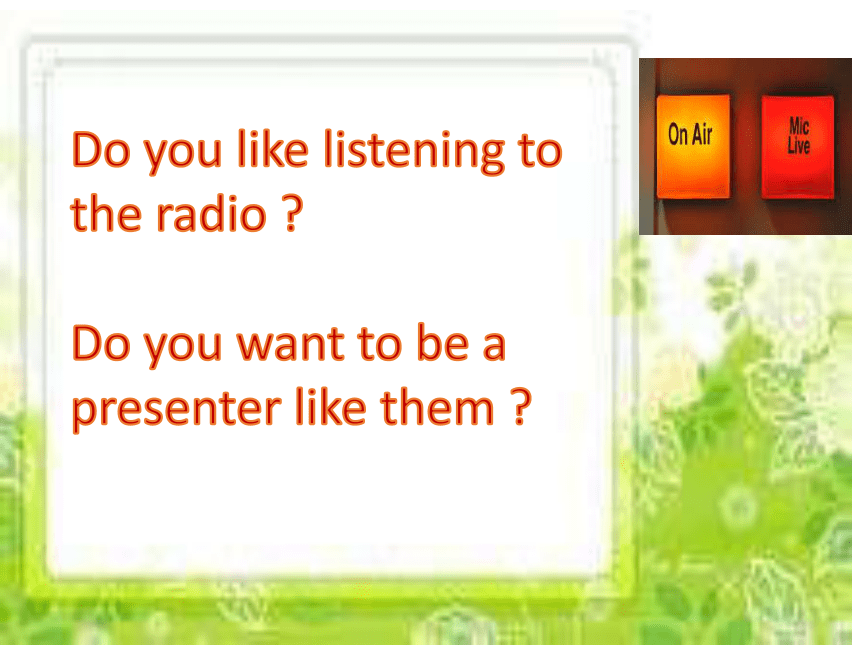 Do you like listening to the radio ?

Do you want to be a presenter like them ?

On Air

Mic Live